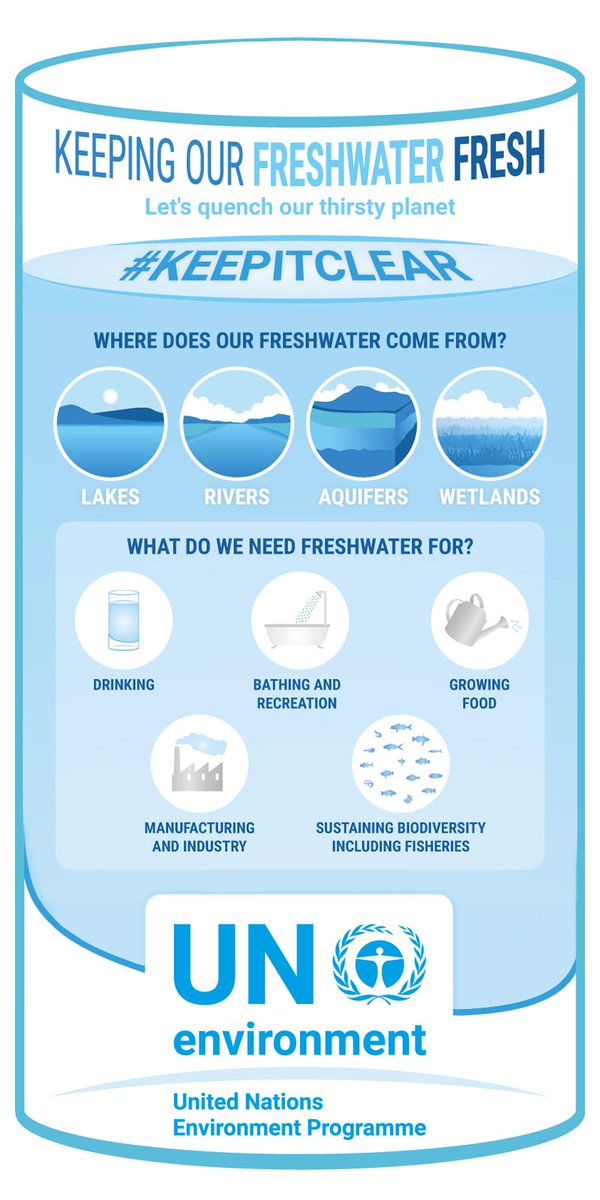 KEEPING OUR FRESHWATER FRESH
Let's quench our thirsty planet

#KEEPITCLEAR

WHERE DOES OUR FRESHWATER COME FROM?

LAKES
RIVERS
AQUIFERS
WETLANDS

WHAT DO WE NEED FRESHWATER FOR?

DRINKING
BATHING AND RECREATION
GROWING FOOD
MANUFACTURING AND INDUSTRY
SUSTAINING BIODIVERSITY INCLUDING FISHERIES

UN
environment
United Nations
Environment Programme